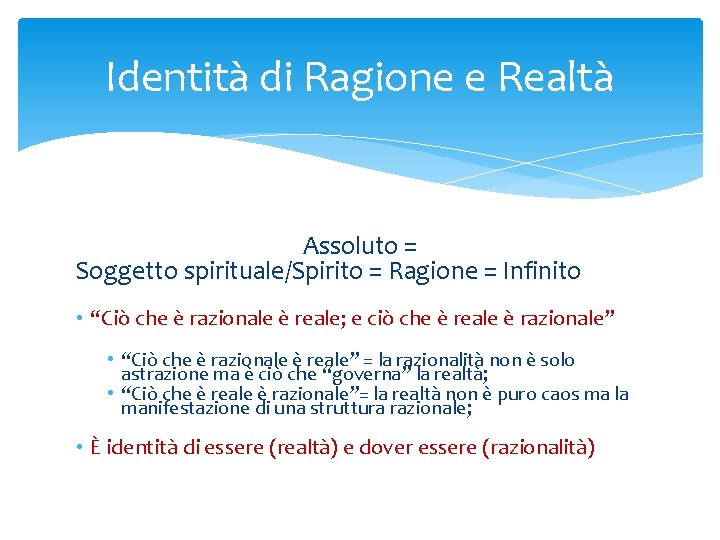 Identità di Ragione e Realtà

Assoluto =
Soggetto spirituale/Spirito = Ragione = Infinito

• “Ciò che è razionale è reale; e ciò che è reale è razionale”

• “Ciò che è razionale è reale” = la razionalità non è solo astrazione ma è ciò che “governa” la realtà;
• “Ciò che è reale è razionale”= la realtà non è puro caos ma la manifestazione di una struttura razionale;

• È identità di essere (realtà) e dover essere (razionalità)